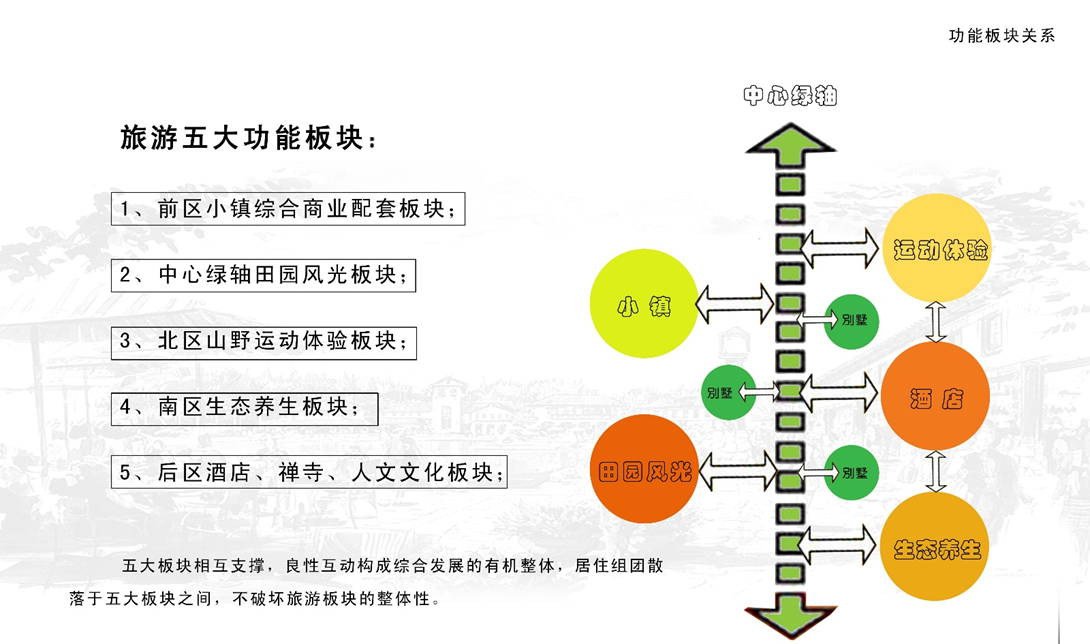 功能板块关系

旅游五大功能板块：

1、前区小镇综合商业配套板块；

2、中心绿轴田园风光板块；

3、北区山野运动体验板块；

4、南区生态养生板块；

5、后区酒店、禅寺、人文文化板块；

五大板块相互支撑，良性互动构成综合发展的有机整体，居住组团散落于五大板块之间，不破坏旅游板块的整体性。

中心绿轴

运动体验

小镇

别墅

别墅

酒店

田园风光

别墅

生态养生